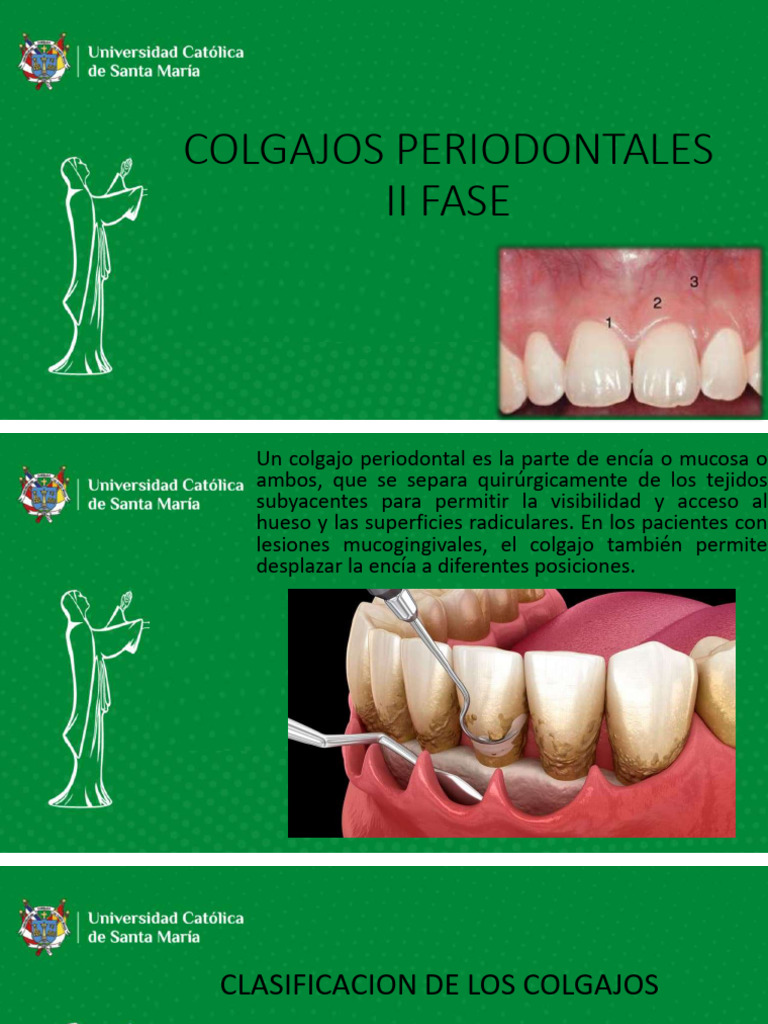 Universidad Católica de Santa María

COLGAJOS PERIODONTALES
II FASE

1
2
3

Universidad Católica de Santa María

Un colgajo periodontal es la parte de encía o mucosa o ambos, que se separa quirúrgicamente de los tejidos subyacentes para permitir la visibilidad y acceso al hueso y las superficies radiculares. En los pacientes con lesiones mucogingivales, el colgajo también permite desplazar la encía a diferentes posiciones.

Universidad Católica de Santa María

CLASIFICACION DE LOS COLGAJOS